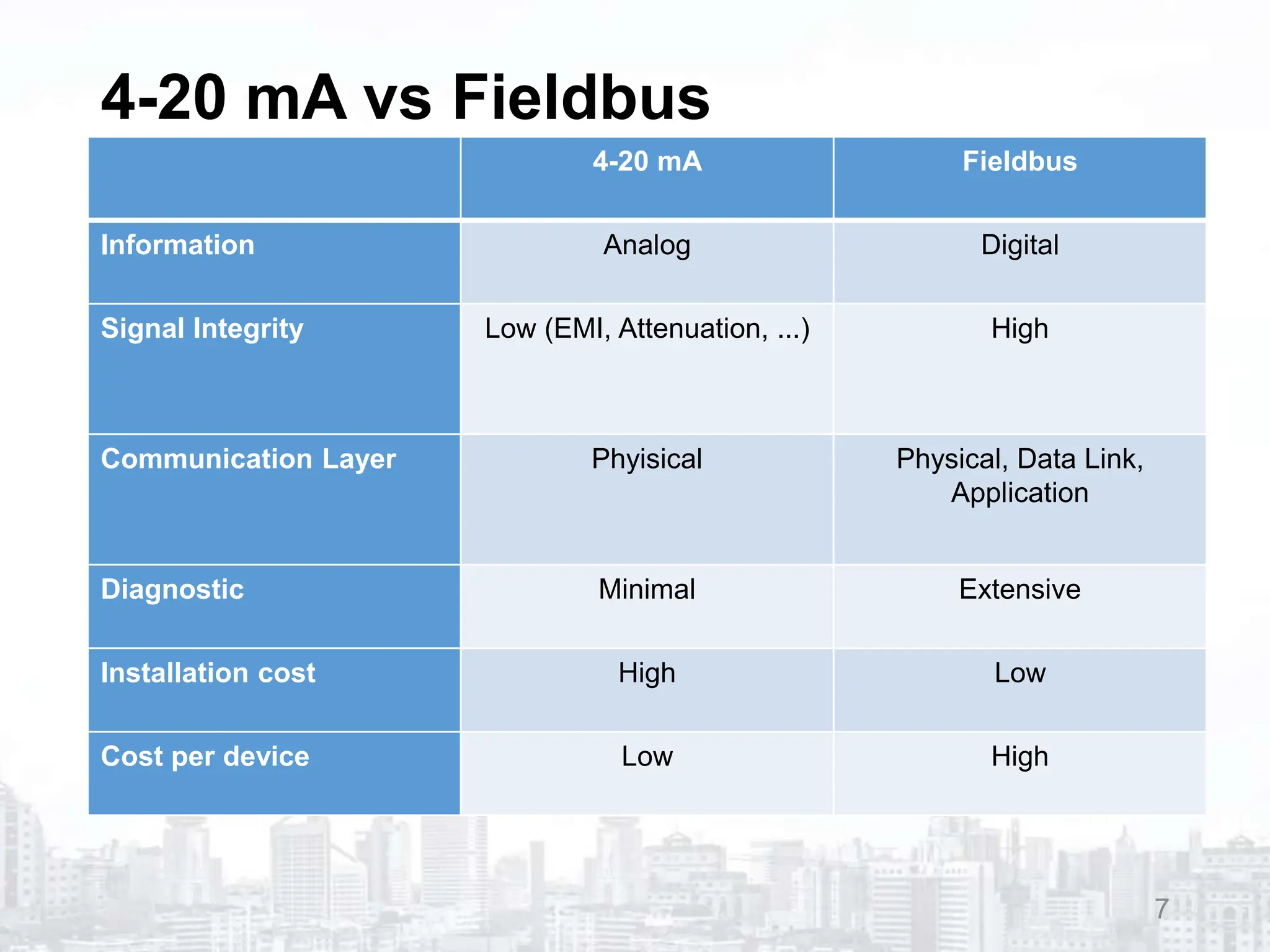 4-20 mA vs Fieldbus

| | 4-20 mA | Fieldbus |
|---|---|---|
| Information | Analog | Digital |
| Signal Integrity | Low (EMI, Attenuation, ...) | High |
| Communication Layer | Phyisical | Physical, Data Link, Application |
| Diagnostic | Minimal | Extensive |
| Installation cost | High | Low |
| Cost per device | Low | High |

7